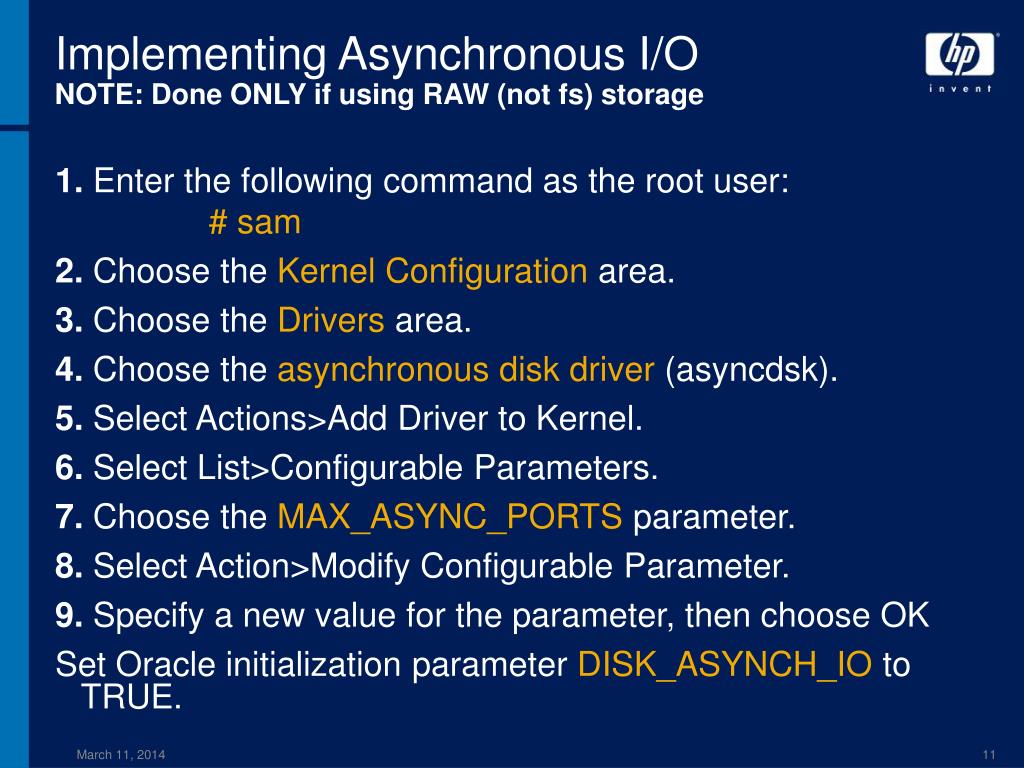 Implementing Asynchronous I/O
NOTE: Done ONLY if using RAW (not fs) storage

hp
invent

1. Enter the following command as the root user:
# sam
2. Choose the Kernel Configuration area.
3. Choose the Drivers area.
4. Choose the asynchronous disk driver (asyncdsk).
5. Select Actions>Add Driver to Kernel.
6. Select List>Configurable Parameters.
7. Choose the MAX_ASYNC_PORTS parameter.
8. Select Action>Modify Configurable Parameter.
9. Specify a new value for the parameter, then choose OK
Set Oracle initialization parameter DISK_ASYNCH_IO to TRUE.

March 11, 2014

11